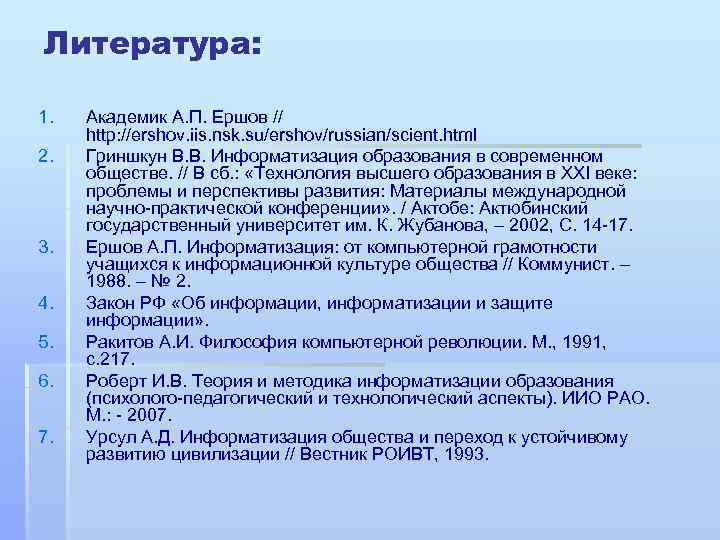 Литература:

1. Академик А.П. Ершов // http://ershov.iis.nsk.su/ershov/russian/scient.html
2. Гриншкун В.В. Информатизация образования в современном обществе. // В сб.: «Технология высшего образования в XXI веке: проблемы и перспективы развития: Материалы международной научно-практической конференции». / Актобе: Актюбинский государственный университет им. К. Жубанова, – 2002, С. 14-17.
3. Ершов А.П. Информатизация: от компьютерной грамотности учащихся к информационной культуре общества // Коммунист. – 1988. – № 2.
4. Закон РФ «Об информации, информатизации и защите информации».
5. Ракитов А.И. Философия компьютерной революции. М., 1991, с.217.
6. Роберт И.В. Теория и методика информатизации образования (психолого-педагогический и технологический аспекты). ИИО РАО. М.: - 2007.
7. Урсул А.Д. Информатизация общества и переход к устойчивому развитию цивилизации // Вестник РОИВТ, 1993.